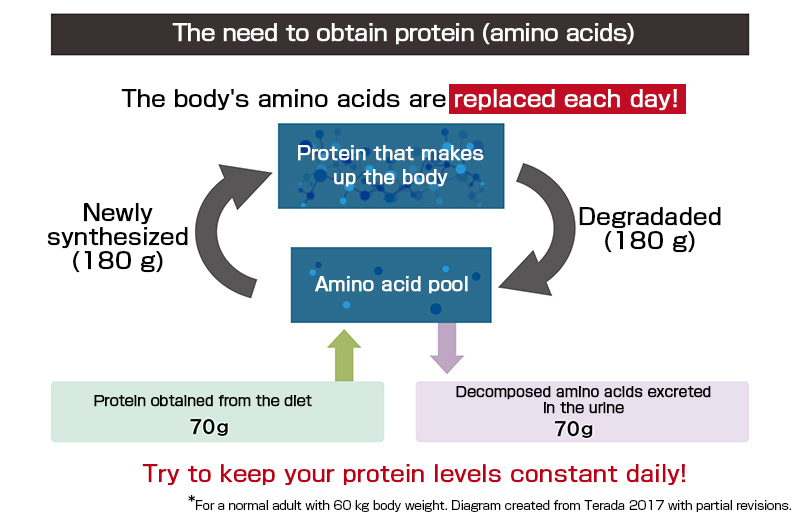 The need to obtain protein (amino acids)

The body's amino acids are replaced each day!

Protein that makes up the body

Newly synthesized (180 g)

Degradaded (180 g)

Amino acid pool

Protein obtained from the diet
70g

Decomposed amino acids excreted in the urine
70g

Try to keep your protein levels constant daily!

*For a normal adult with 60 kg body weight. Diagram created from Terada 2017 with partial revisions.